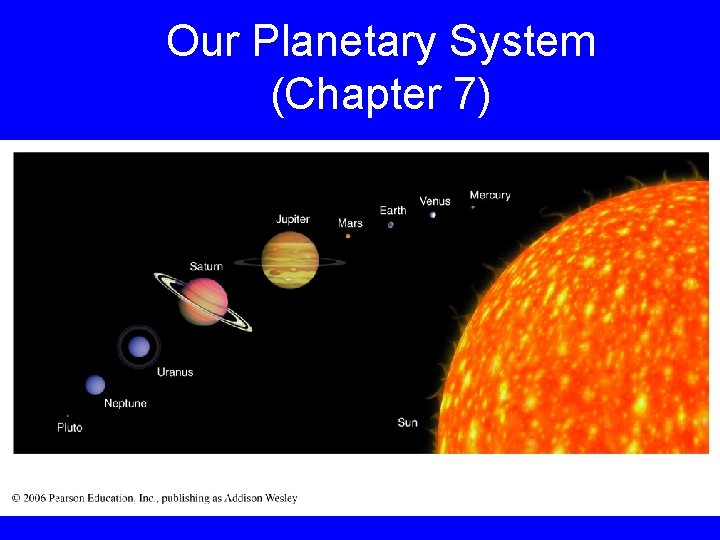 Our Planetary System
(Chapter 7)

Mercury

Venus

Earth

Mars

Jupiter

Saturn

Uranus

Neptune

Pluto

Sun

© 2006 Pearson Education, Inc., publishing as Addison Wesley